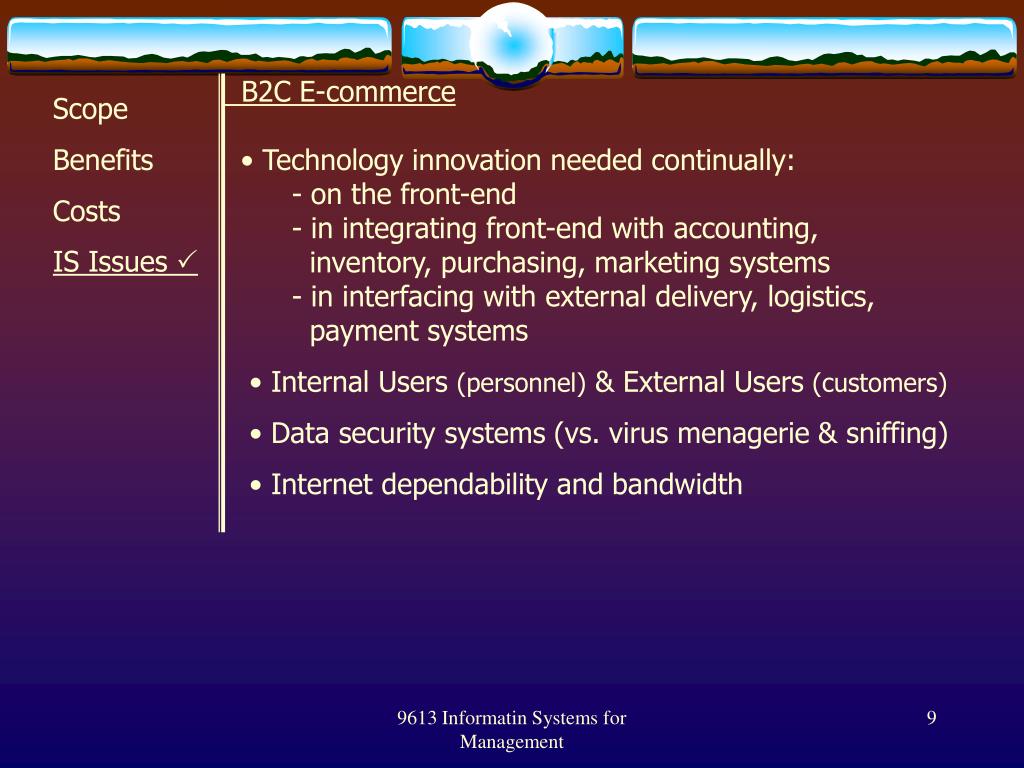 Scope

Benefits

Costs

IS Issues ✓

B2C E-commerce

• Technology innovation needed continually:
- on the front-end
- in integrating front-end with accounting, inventory, purchasing, marketing systems
- in interfacing with external delivery, logistics, payment systems

• Internal Users (personnel) & External Users (customers)

• Data security systems (vs. virus menagerie & sniffing)

• Internet dependability and bandwidth

9613 Informatin Systems for Management

9